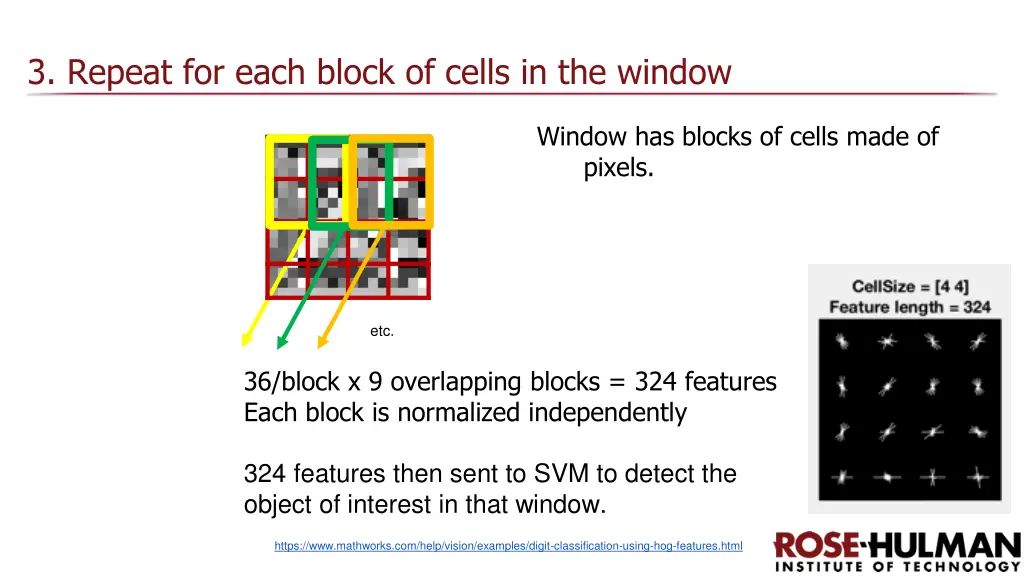 3. Repeat for each block of cells in the window

Window has blocks of cells made of pixels.

etc.

CellSize = [4 4]
Feature length = 324

36/block x 9 overlapping blocks = 324 features
Each block is normalized independently

324 features then sent to SVM to detect the object of interest in that window.

https://www.mathworks.com/help/vision/examples/digit-classification-using-hog-features.html

ROSE-HULMAN
INSTITUTE OF TECHNOLOGY